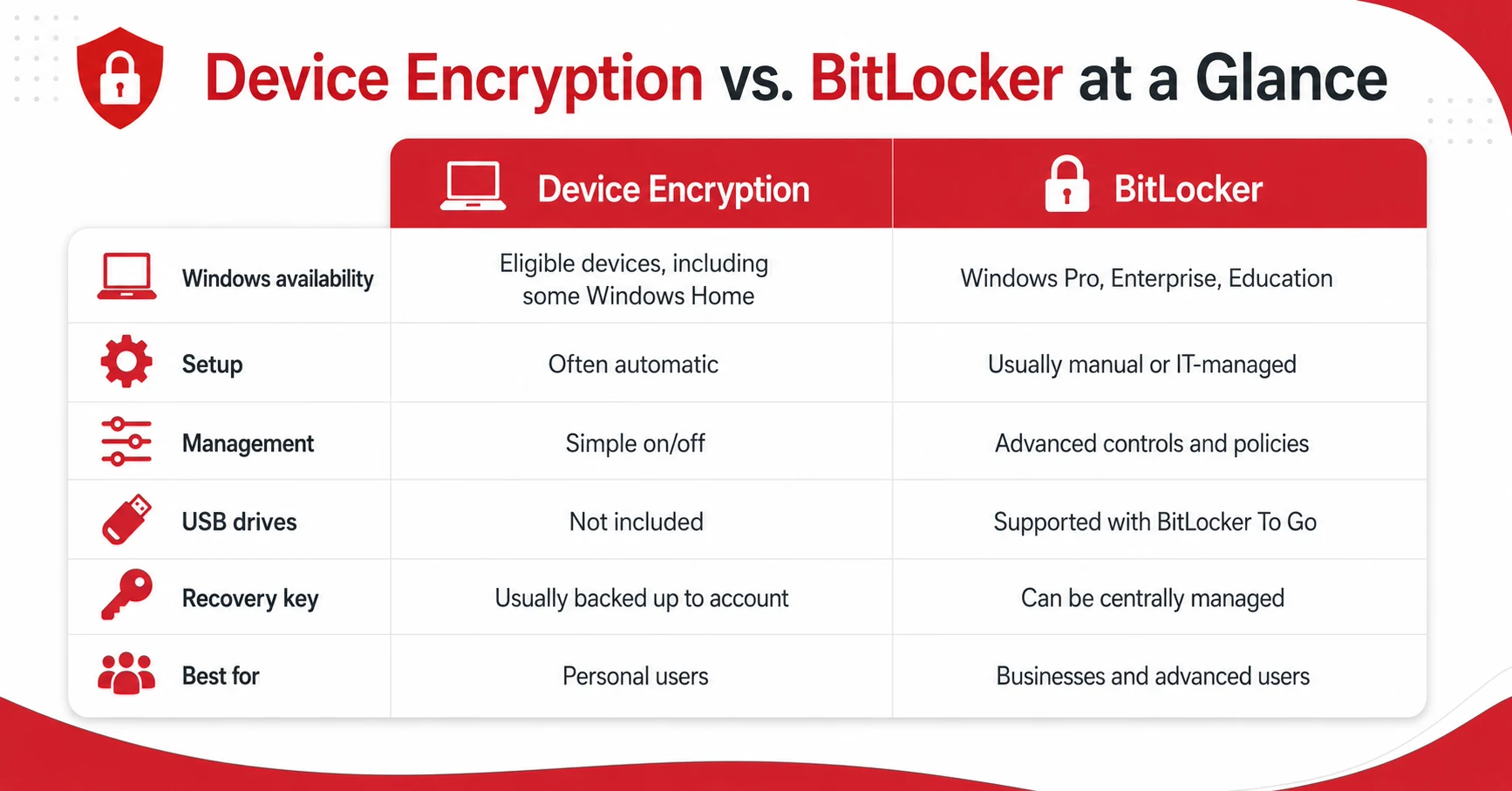 Device Encryption vs. BitLocker at a Glance

| | Device Encryption | BitLocker |
|---|---|---|
| Windows availability | Eligible devices, including some Windows Home | Windows Pro, Enterprise, Education |
| Setup | Often automatic | Usually manual or IT-managed |
| Management | Simple on/off | Advanced controls and policies |
| USB drives | Not included | Supported with BitLocker To Go |
| Recovery key | Usually backed up to account | Can be centrally managed |
| Best for | Personal users | Businesses and advanced users |